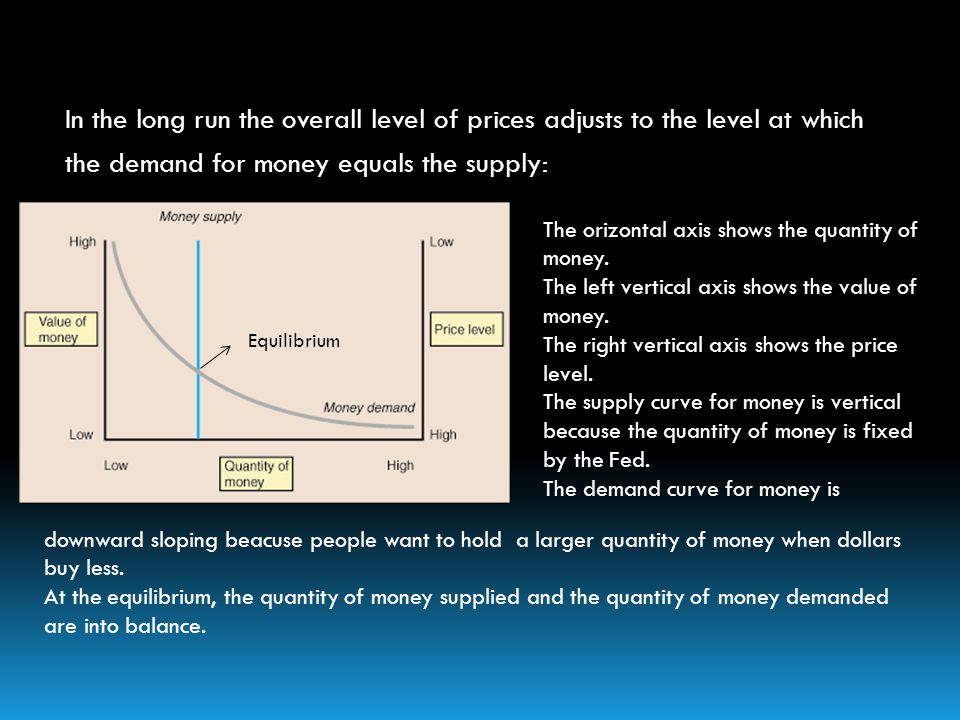 In the long run the overall level of prices adjusts to the level at which the demand for money equals the supply:

Money supply

High

Low

Value of money

Price level

Equilibrium

Money demand

Low

High

Low

Quantity of money

High

The orizontal axis shows the quantity of money.
The left vertical axis shows the value of money.
The right vertical axis shows the price level.
The supply curve for money is vertical because the quantity of money is fixed by the Fed.
The demand curve for money is downward sloping beacuse people want to hold a larger quantity of money when dollars buy less.
At the equilibrium, the quantity of money supplied and the quantity of money demanded are into balance.